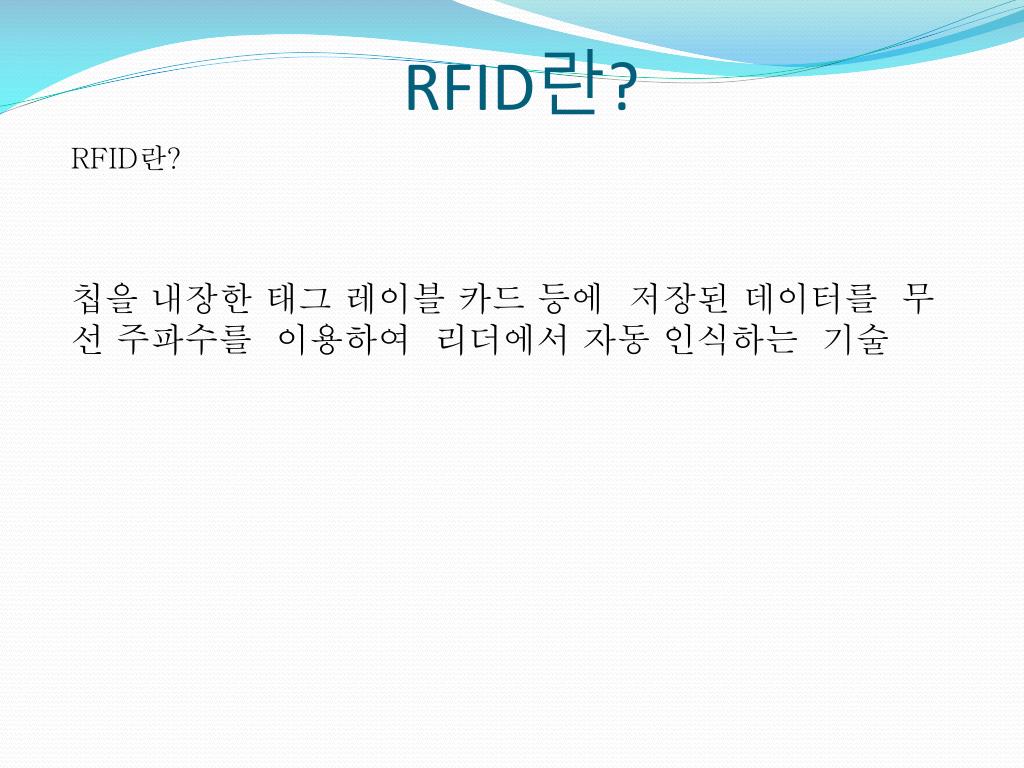 RFID란?

RFID란?

칩을 내장한 태그 레이블 카드 등에 저장된 데이터를 무선 주파수를 이용하여 리더에서 자동 인식하는 기술